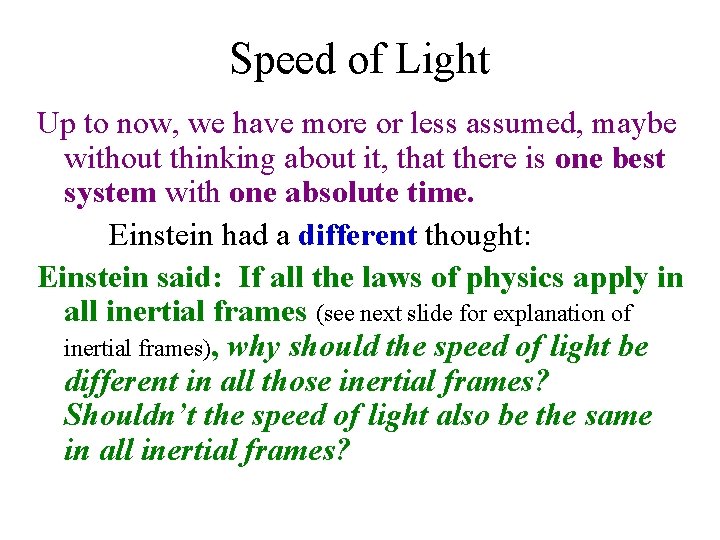 Speed of Light

Up to now, we have more or less assumed, maybe without thinking about it, that there is one best system with one absolute time.

Einstein had a different thought:

Einstein said: If all the laws of physics apply in all inertial frames (see next slide for explanation of inertial frames), why should the speed of light be different in all those inertial frames? Shouldn't the speed of light also be the same in all inertial frames?